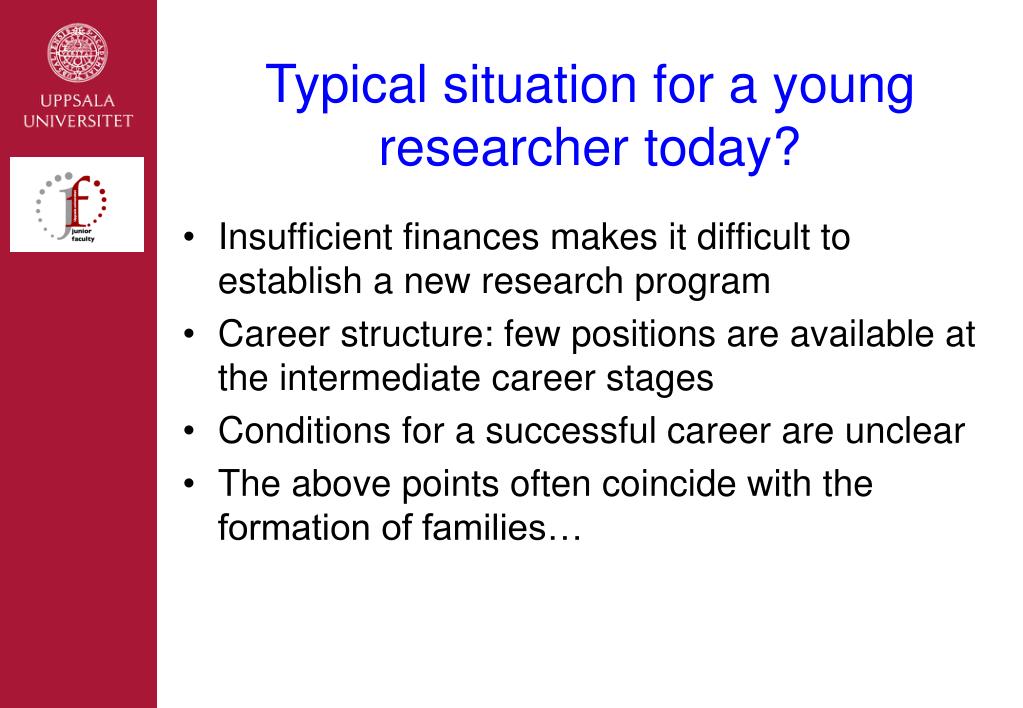 UPPSALA UNIVERSITET

jf
junior faculty

Typical situation for a young researcher today?

• Insufficient finances makes it difficult to establish a new research program
• Career structure: few positions are available at the intermediate career stages
• Conditions for a successful career are unclear
• The above points often coincide with the formation of families…